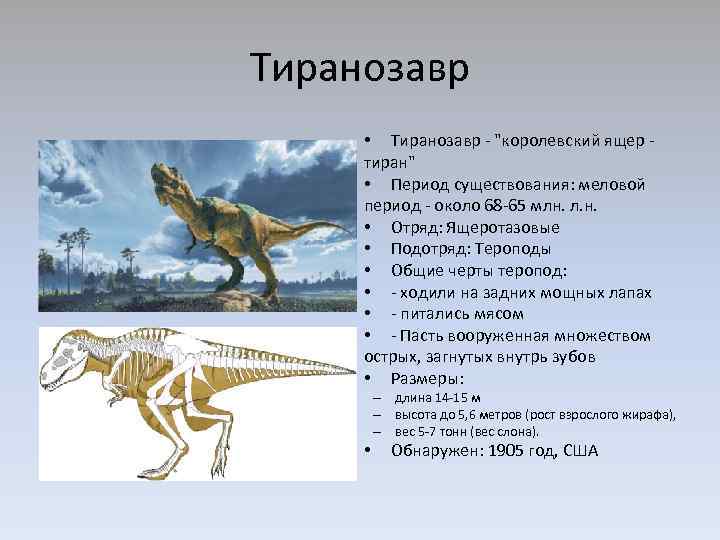 Тиранозавр

• Тиранозавр - "королевский ящер - тиран"
• Период существования: меловой период - около 68-65 млн. л.н.
• Отряд: Ящеротазовые
• Подотряд: Тероподы
• Общие черты теропод:
• - ходили на задних мощных лапах
• - питались мясом
• - Пасть вооруженная множеством острых, загнутых внутрь зубов
• Размеры:
– длина 14-15 м
– высота до 5,6 метров (рост взрослого жирафа),
– вес 5-7 тонн (вес слона).
• Обнаружен: 1905 год, США